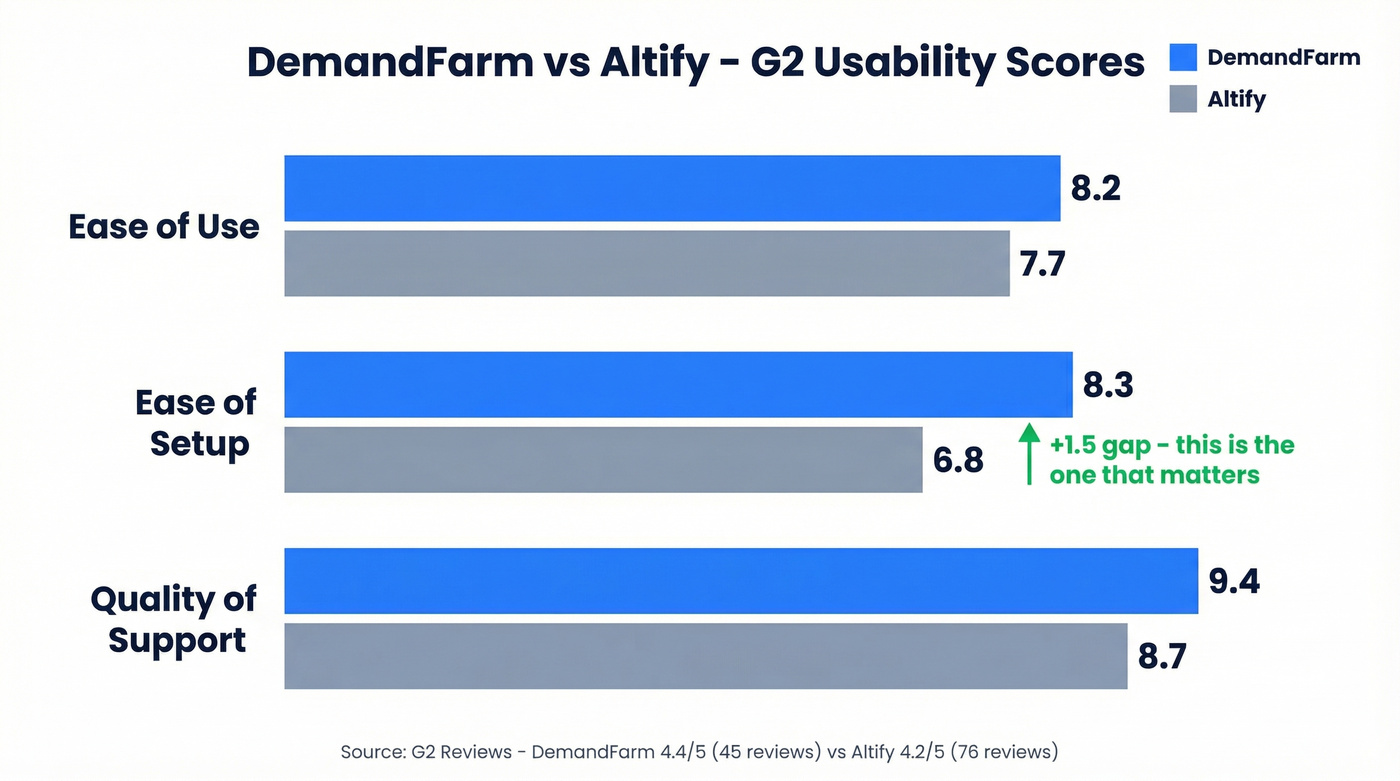 DemandFarm vs Altify - G2 Usability Scores

DemandFarm
Altify

Ease of Use
8.2
7.7

Ease of Setup
8.3
6.8
+1.5 gap - this is the one that matters

Quality of Support
9.4
8.7

Source: G2 Reviews - DemandFarm 4.4/5 (45 reviews) vs Altify 4.2/5 (76 reviews)